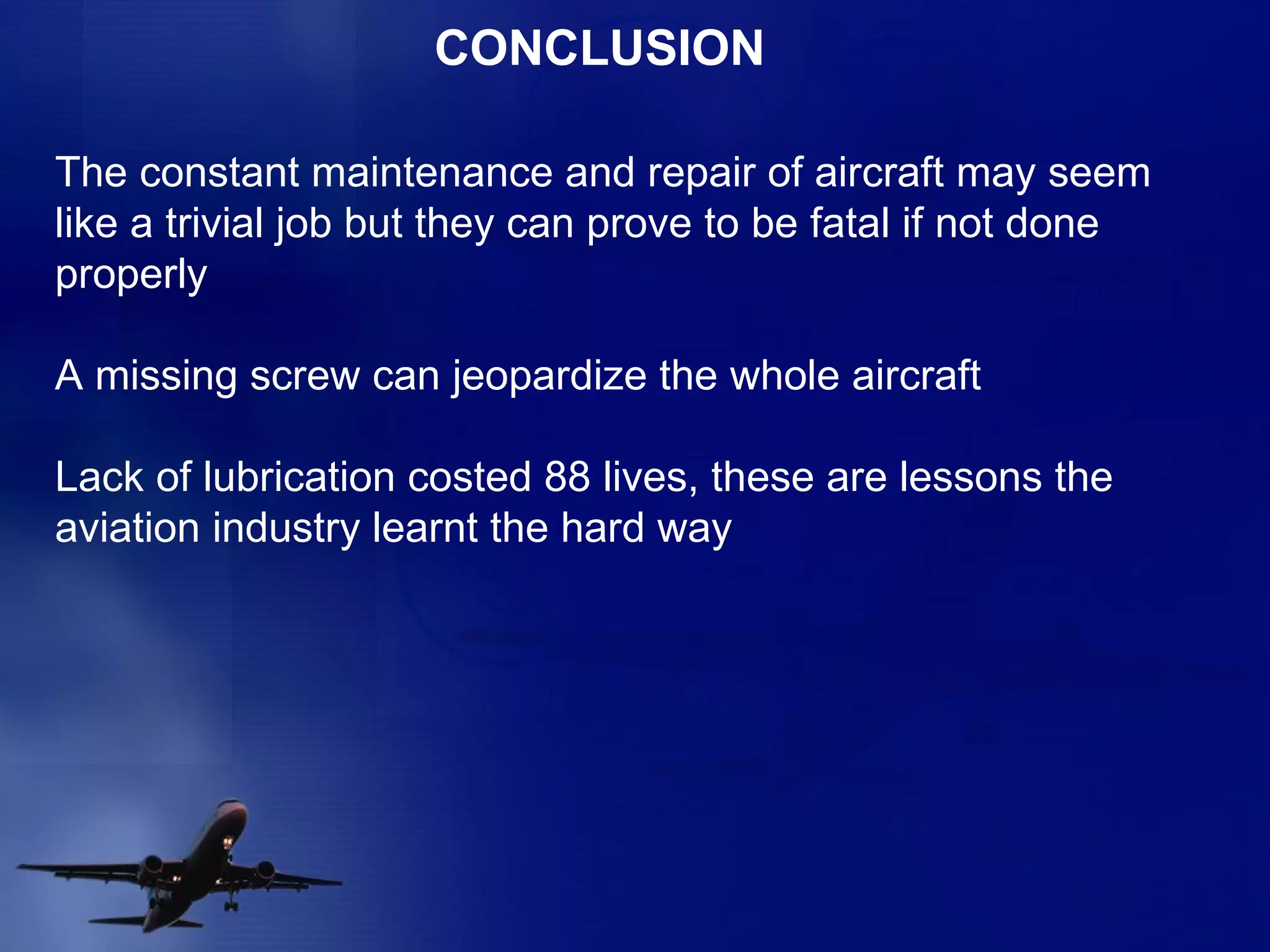 CONCLUSION

The constant maintenance and repair of aircraft may seem like a trivial job but they can prove to be fatal if not done properly

A missing screw can jeopardize the whole aircraft

Lack of lubrication costed 88 lives, these are lessons the aviation industry learnt the hard way